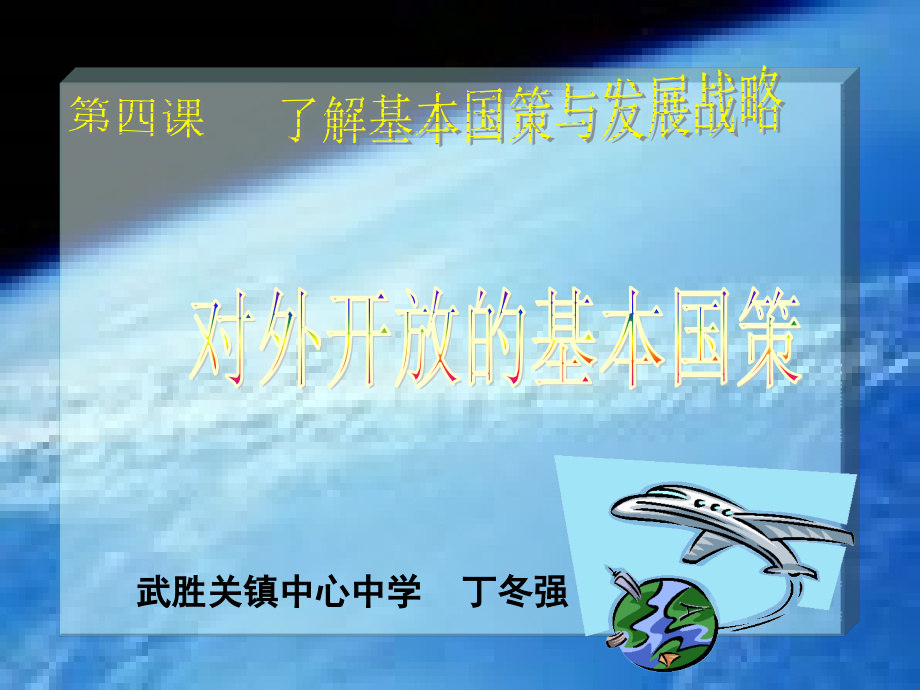 第四课　　了解基本国策与发展战略

对外开放的基本国策

武胜关镇中心中学　丁冬强